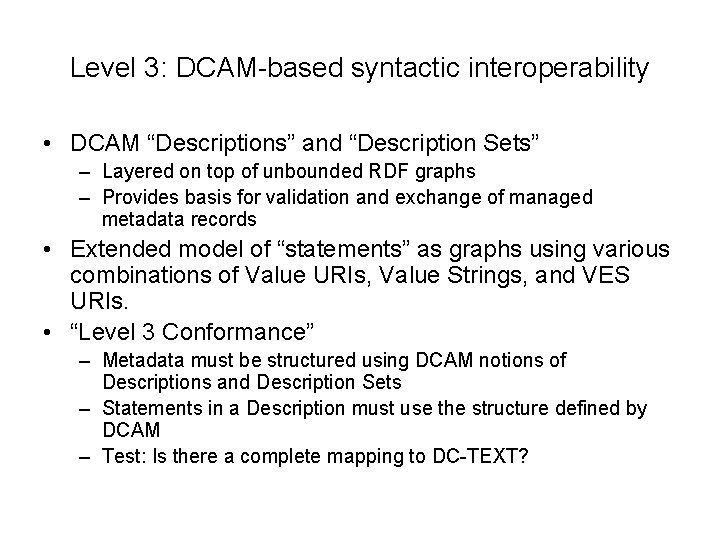 Level 3: DCAM-based syntactic interoperability

• DCAM “Descriptions” and “Description Sets”
– Layered on top of unbounded RDF graphs
– Provides basis for validation and exchange of managed metadata records
• Extended model of “statements” as graphs using various combinations of Value URIs, Value Strings, and VES URIs.
• “Level 3 Conformance”
– Metadata must be structured using DCAM notions of Descriptions and Description Sets
– Statements in a Description must use the structure defined by DCAM
– Test: Is there a complete mapping to DC-TEXT?